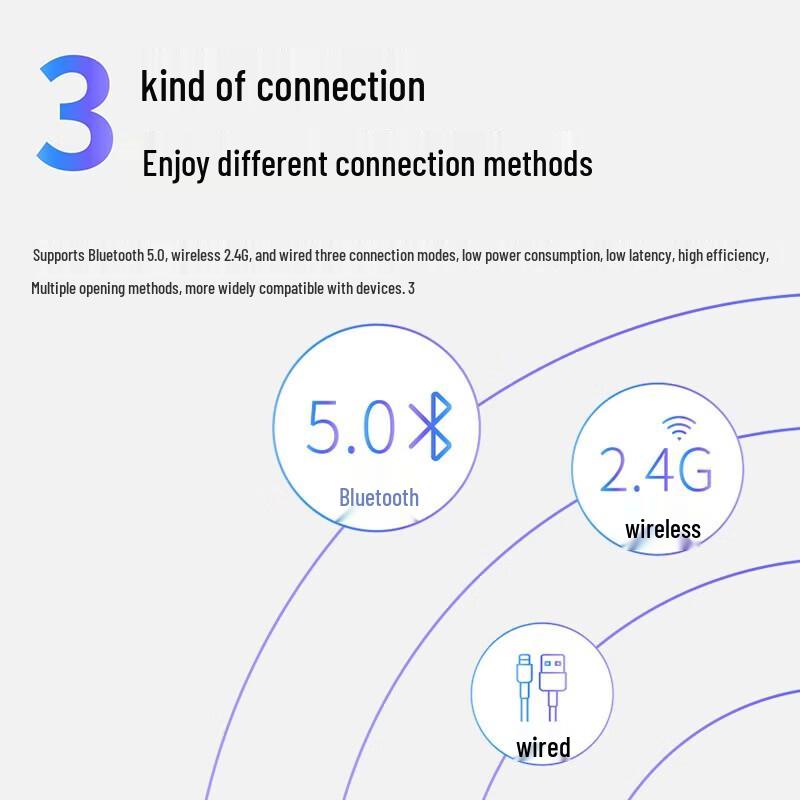 3 kind of connection

Enjoy different connection methods

Supports Bluetooth 5.0, wireless 2.4G, and wired three connection modes, low power consumption, low latency, high efficiency, Multiple opening methods, more widely compatible with devices. 3

5.0

Bluetooth

2.4G

wireless

wired